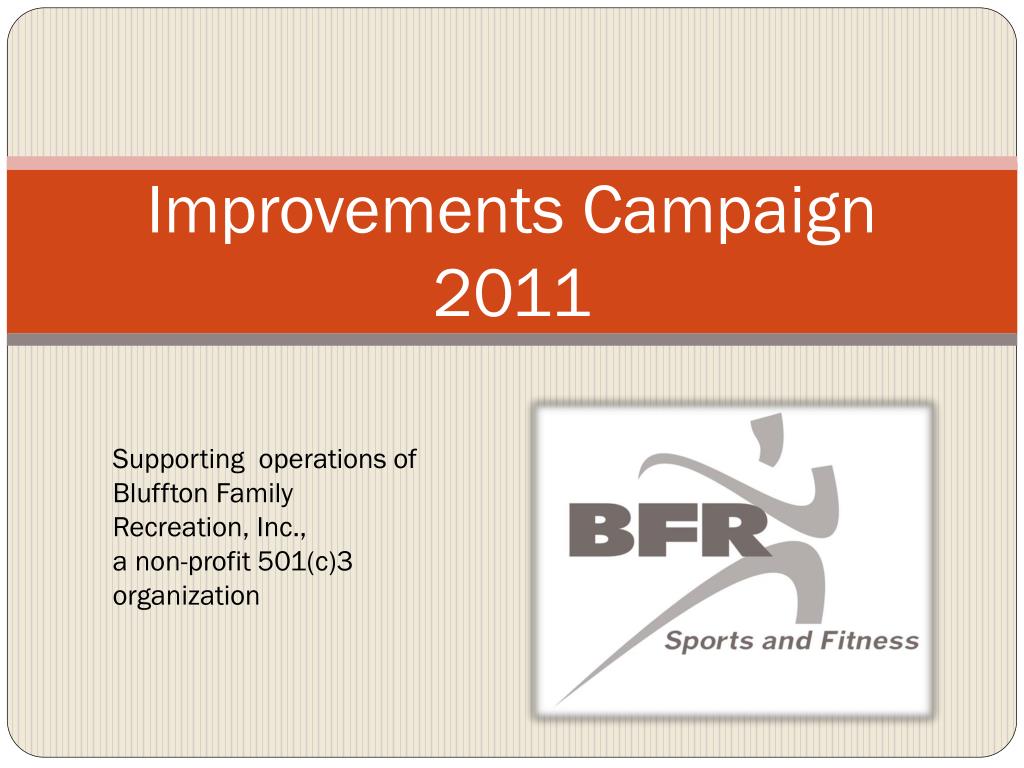 Improvements Campaign 2011

Supporting operations of Bluffton Family Recreation, Inc., a non-profit 501(c)3 organization

BFR
Sports and Fitness